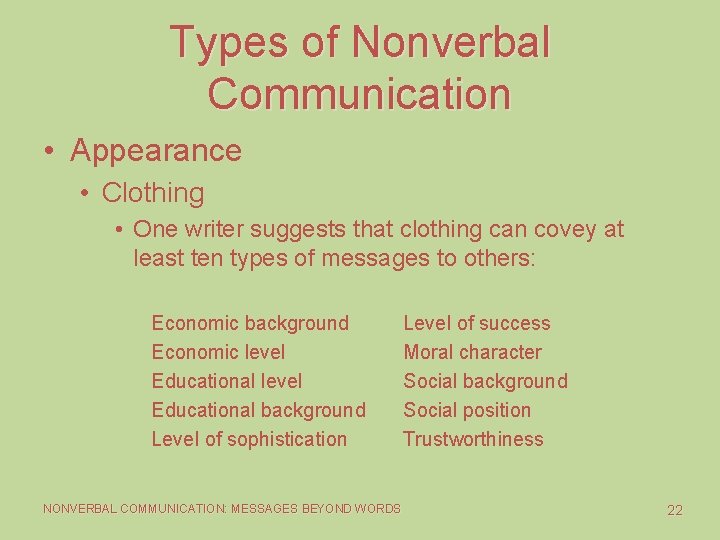 Types of Nonverbal Communication

• Appearance

• Clothing

• One writer suggests that clothing can covey at least ten types of messages to others:

Economic background
Economic level
Educational level
Educational background
Level of sophistication

Level of success
Moral character
Social background
Social position
Trustworthiness

NONVERBAL COMMUNICATION: MESSAGES BEYOND WORDS

22